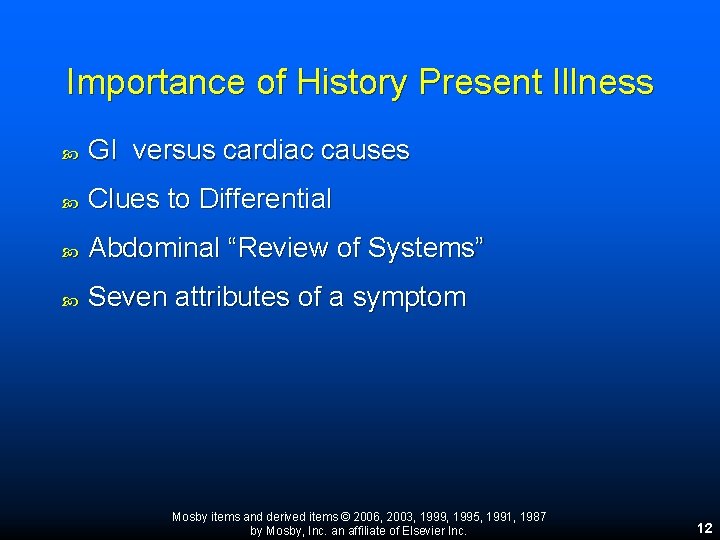 Importance of History Present Illness

GI versus cardiac causes

Clues to Differential

Abdominal “Review of Systems”

Seven attributes of a symptom

Mosby items and derived items © 2006, 2003, 1999, 1995, 1991, 1987 by Mosby, Inc. an affiliate of Elsevier Inc.

12